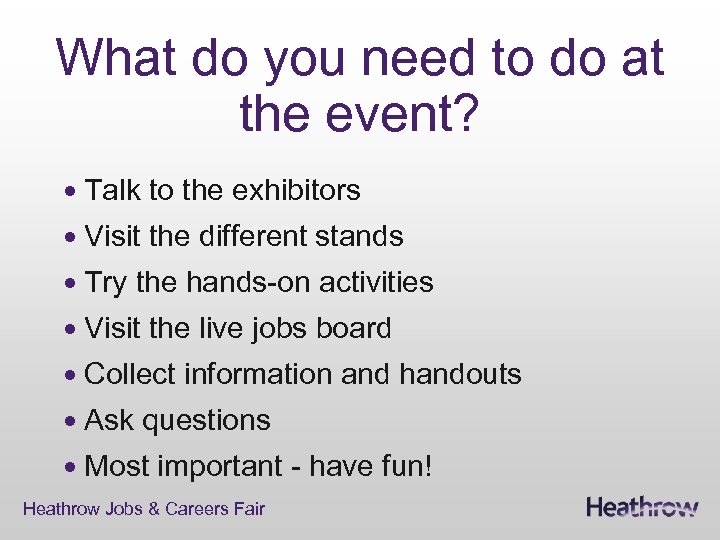 What do you need to do at the event?

• Talk to the exhibitors
• Visit the different stands
• Try the hands-on activities
• Visit the live jobs board
• Collect information and handouts
• Ask questions
• Most important - have fun!

Heathrow Jobs & Careers Fair

Heathrow